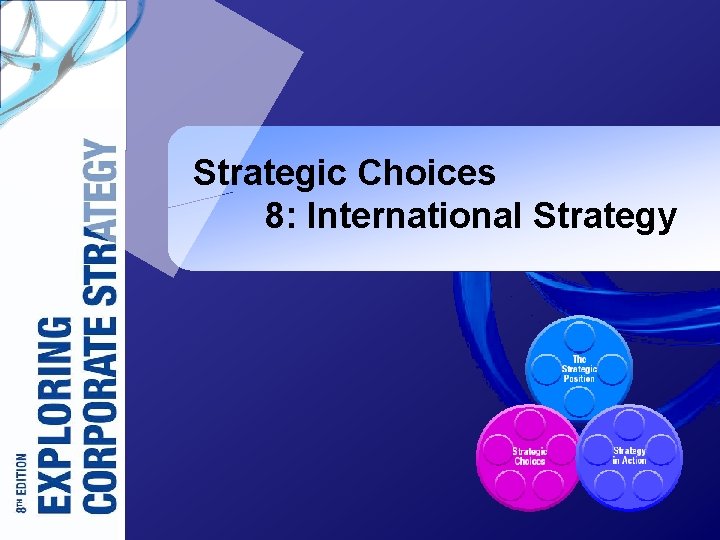 8TH EDITION
EXPLORING
CORPORATE STRATEGY

Strategic Choices
8: International Strategy

The Strategic Position

Strategic Choices

Strategy in Action